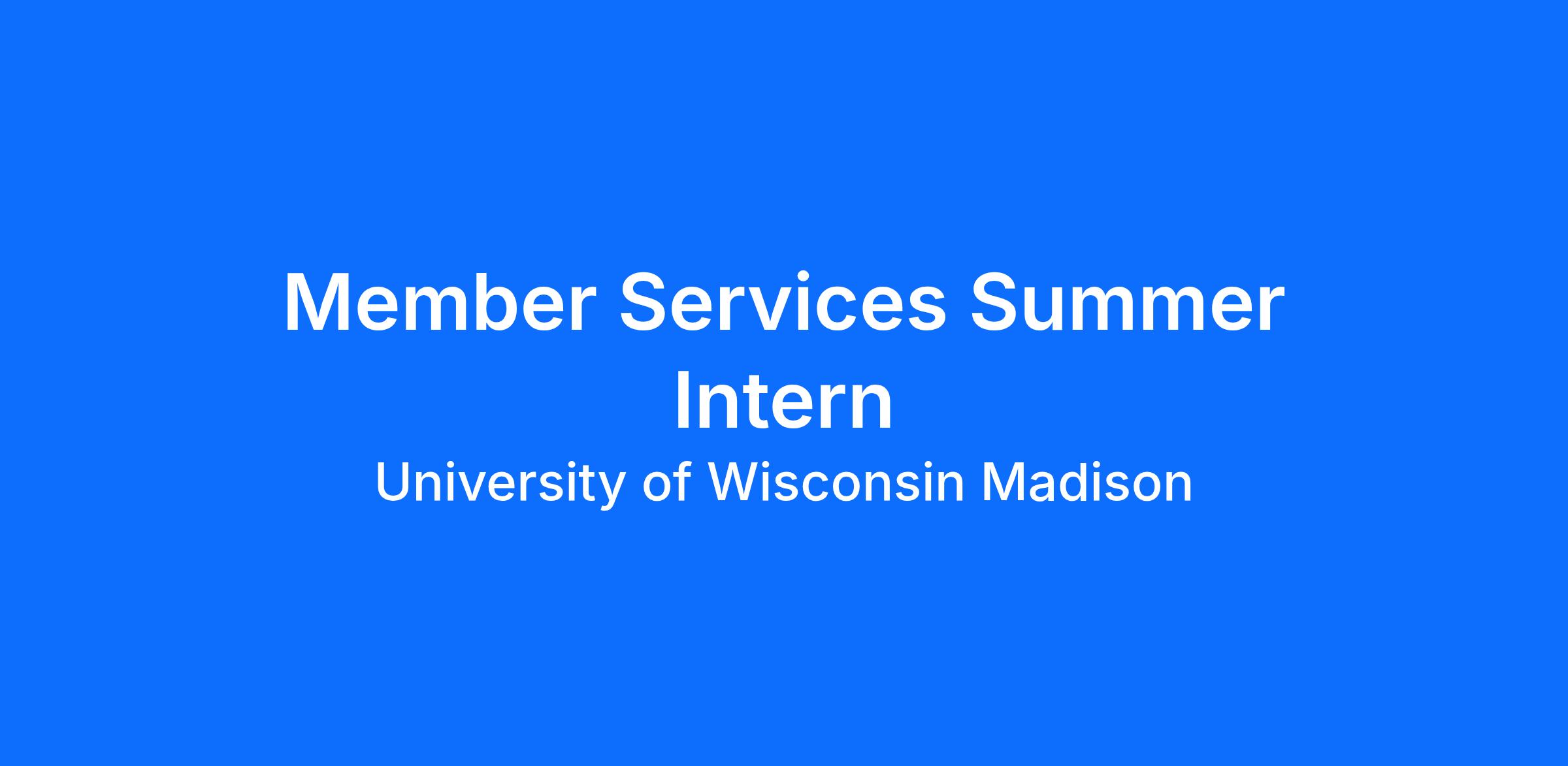 Member Services Summer Intern

University of Wisconsin Madison